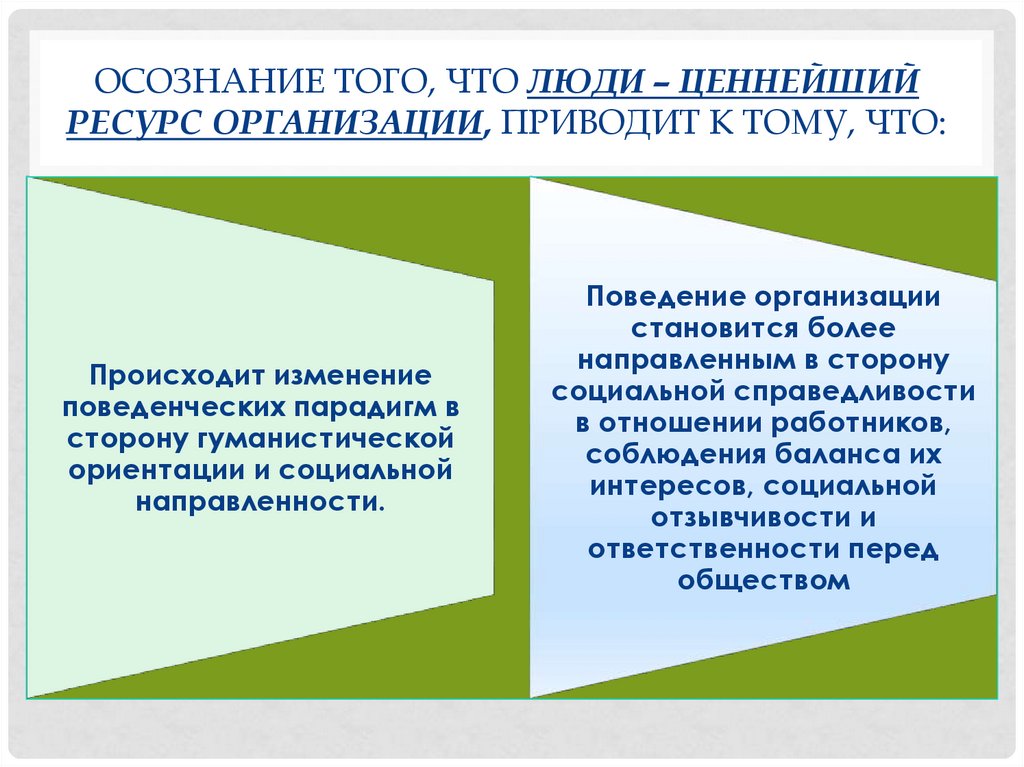 ОСОЗНАНИЕ ТОГО, ЧТО ЛЮДИ – ЦЕННЕЙШИЙ РЕСУРС ОРГАНИЗАЦИИ, ПРИВОДИТ К ТОМУ, ЧТО:

Происходит изменение поведенческих парадигм в сторону гуманистической ориентации и социальной направленности.

Поведение организации становится более направленным в сторону социальной справедливости в отношении работников, соблюдения баланса их интересов, социальной отзывчивости и ответственности перед обществом